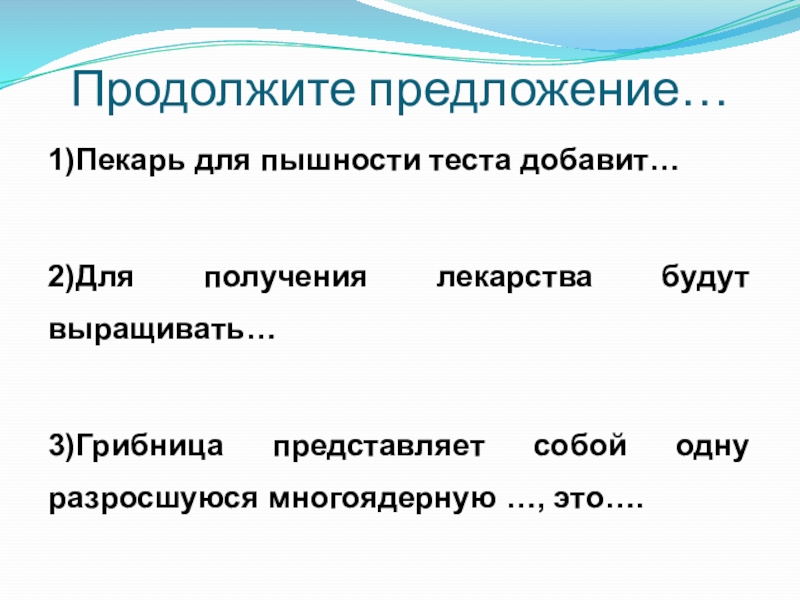 Продолжите предложение…

1)Пекарь для пышности теста добавит…

2)Для получения лекарства будут выращивать…

3)Грибница представляет собой одну разросшуюся многоядерную …, это….